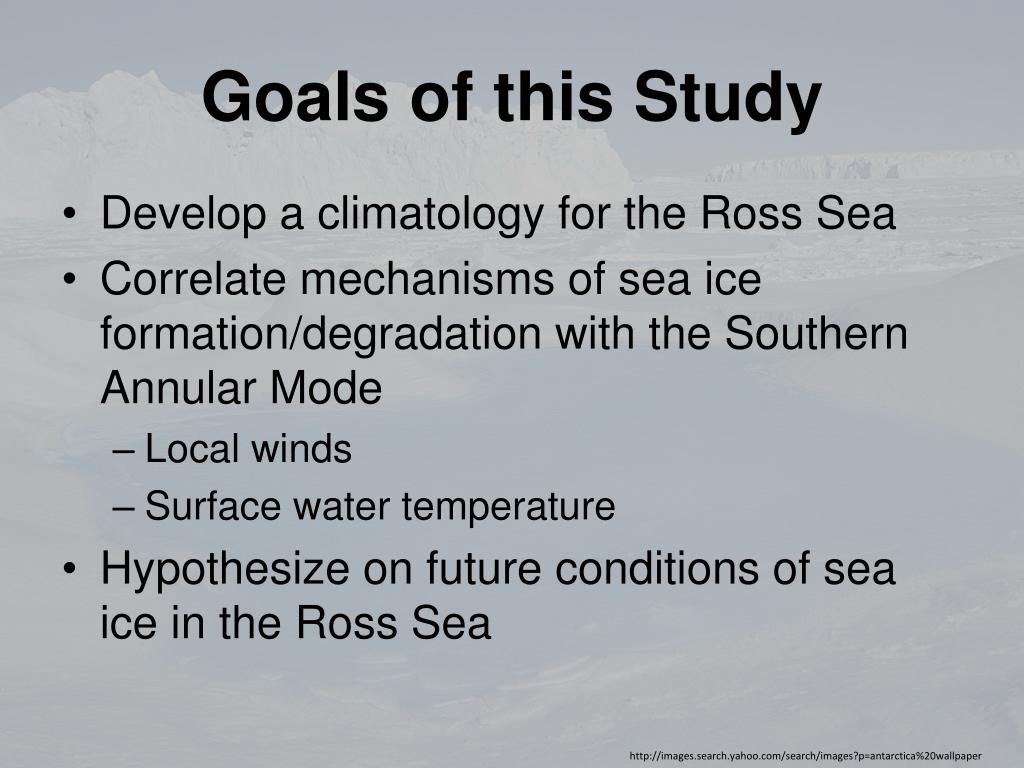 Goals of this Study

• Develop a climatology for the Ross Sea
• Correlate mechanisms of sea ice formation/degradation with the Southern Annular Mode
– Local winds
– Surface water temperature
• Hypothesize on future conditions of sea ice in the Ross Sea

http://images.search.yahoo.com/search/images?p=antarctica%20wallpaper